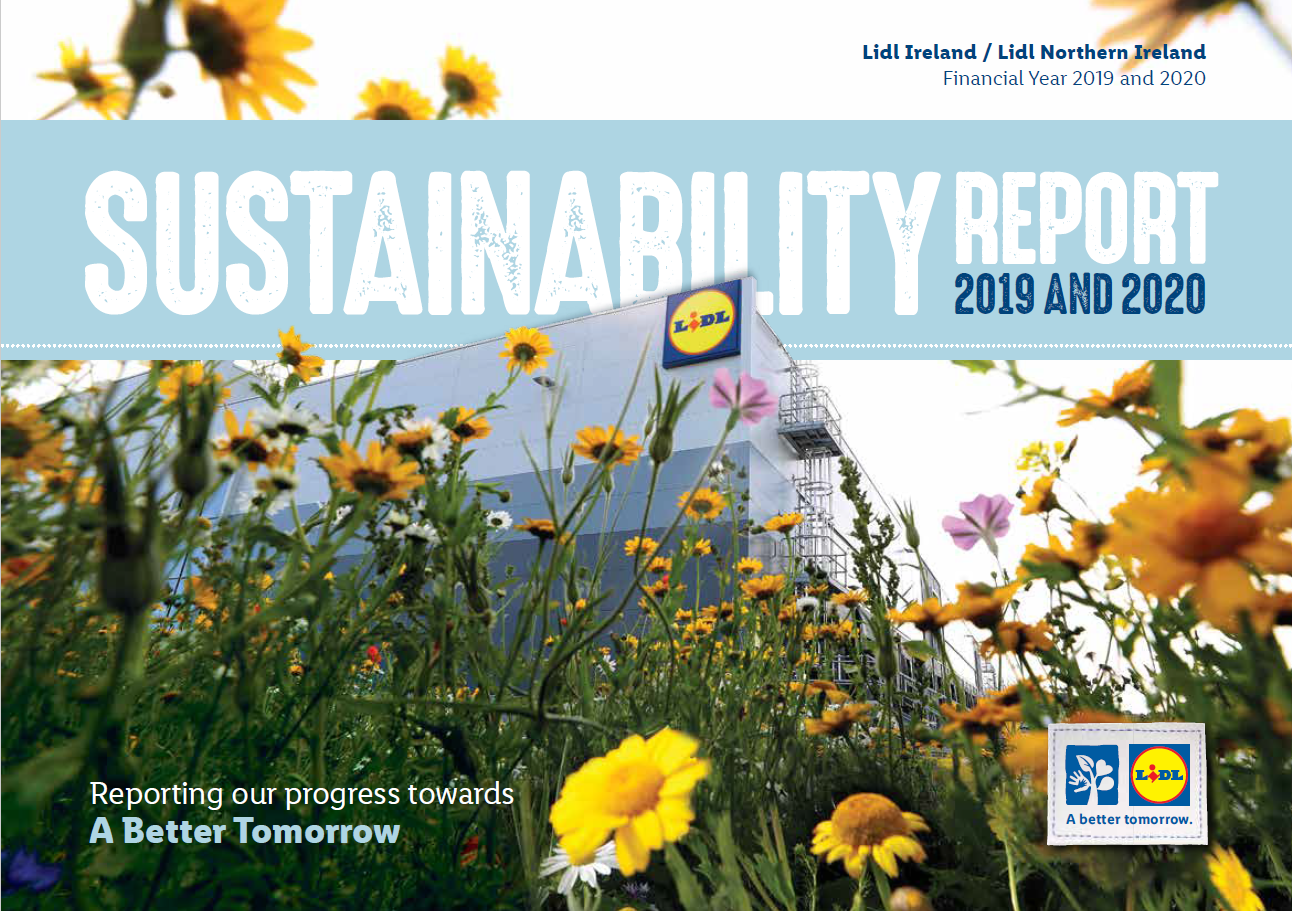 Lidl Ireland / Lidl Northern Ireland
Financial Year 2019 and 2020

SUSTAINABILITY REPORT
2019 AND 2020

LIDL

Reporting our progress towards
A Better Tomorrow

LIDL
A better tomorrow.